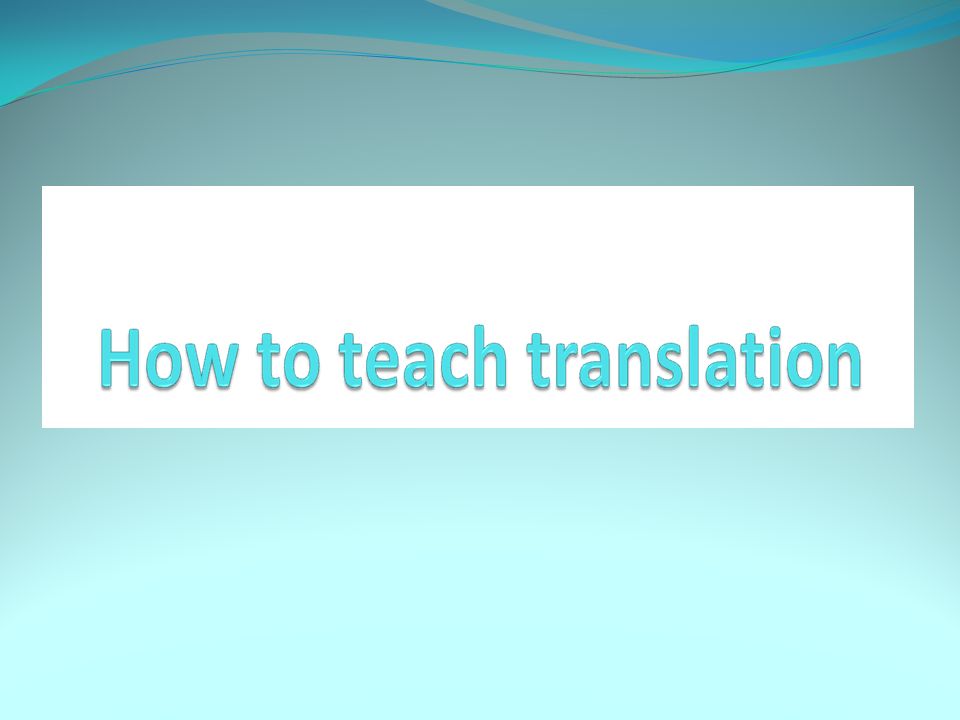 How to teach translation